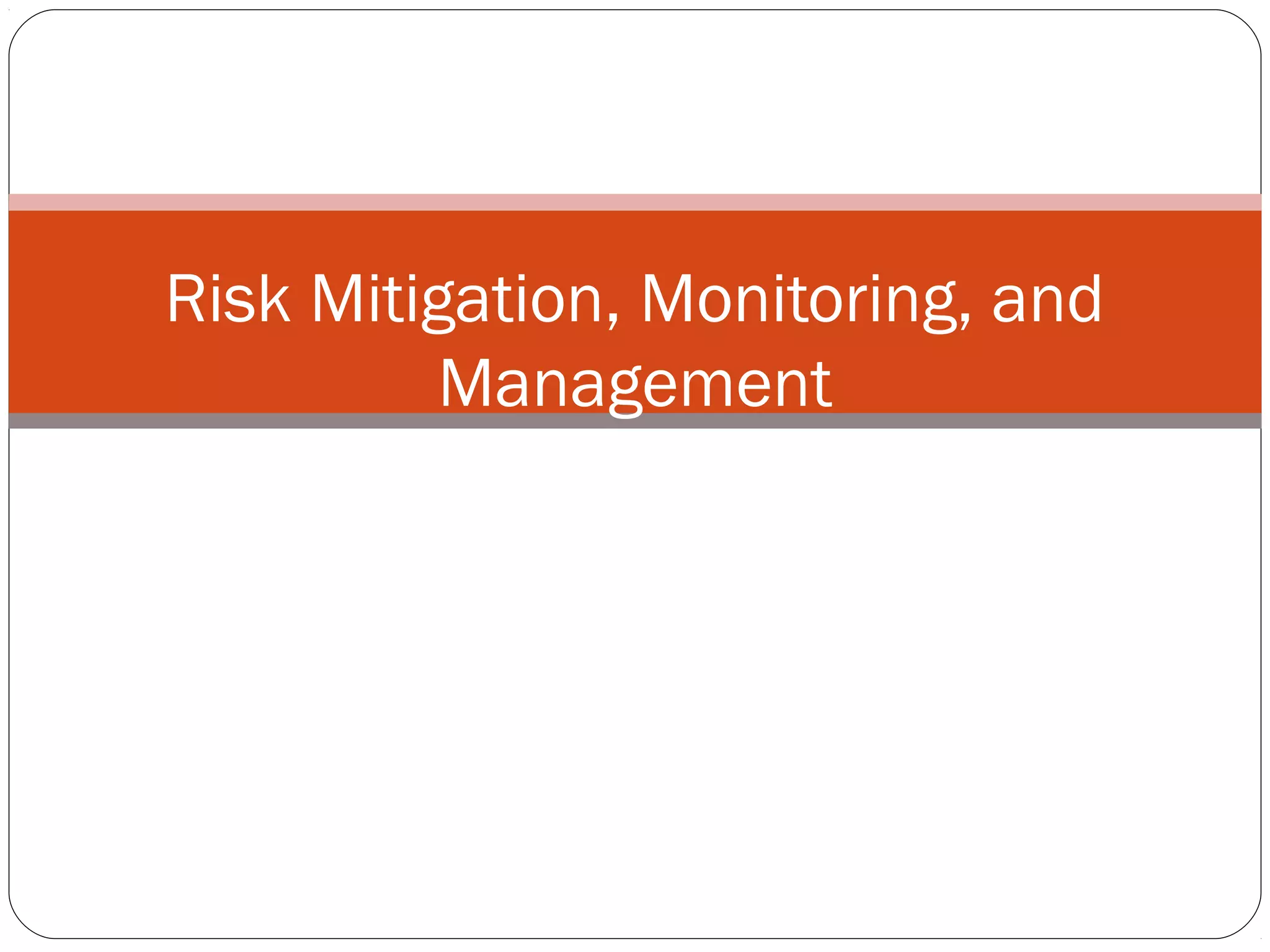 Risk Mitigation, Monitoring, and Management